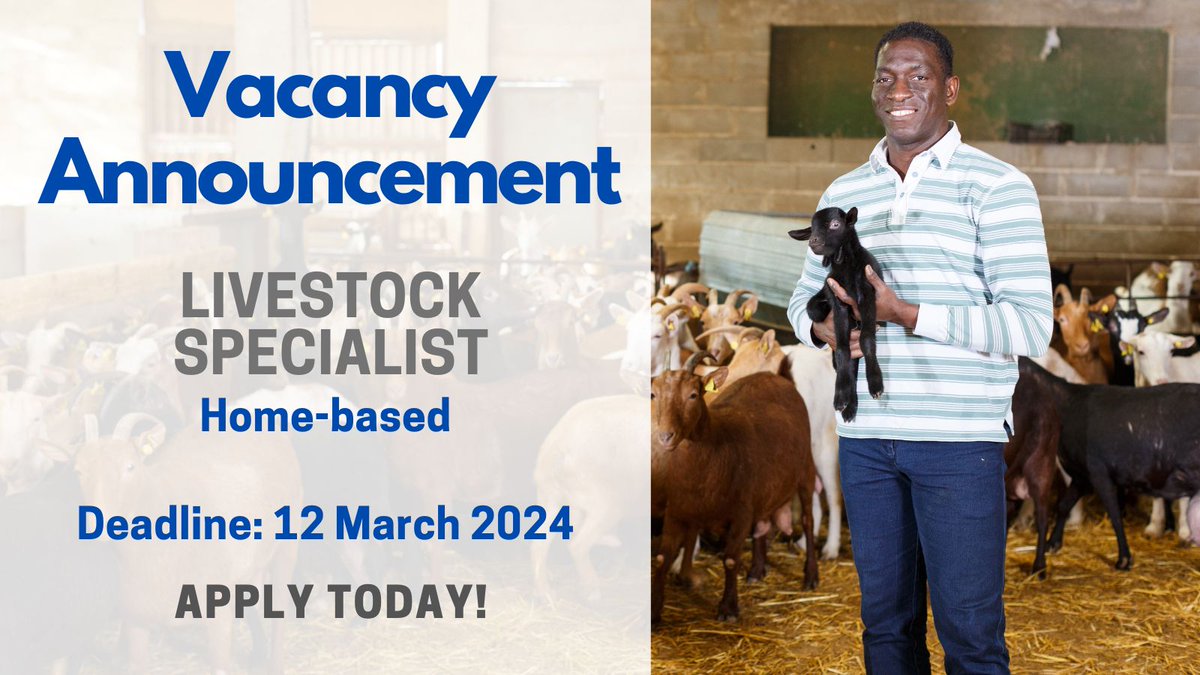 Vacancy Announcement

LIVESTOCK SPECIALIST

Home-based

Deadline: 12 March 2024

APPLY TODAY!